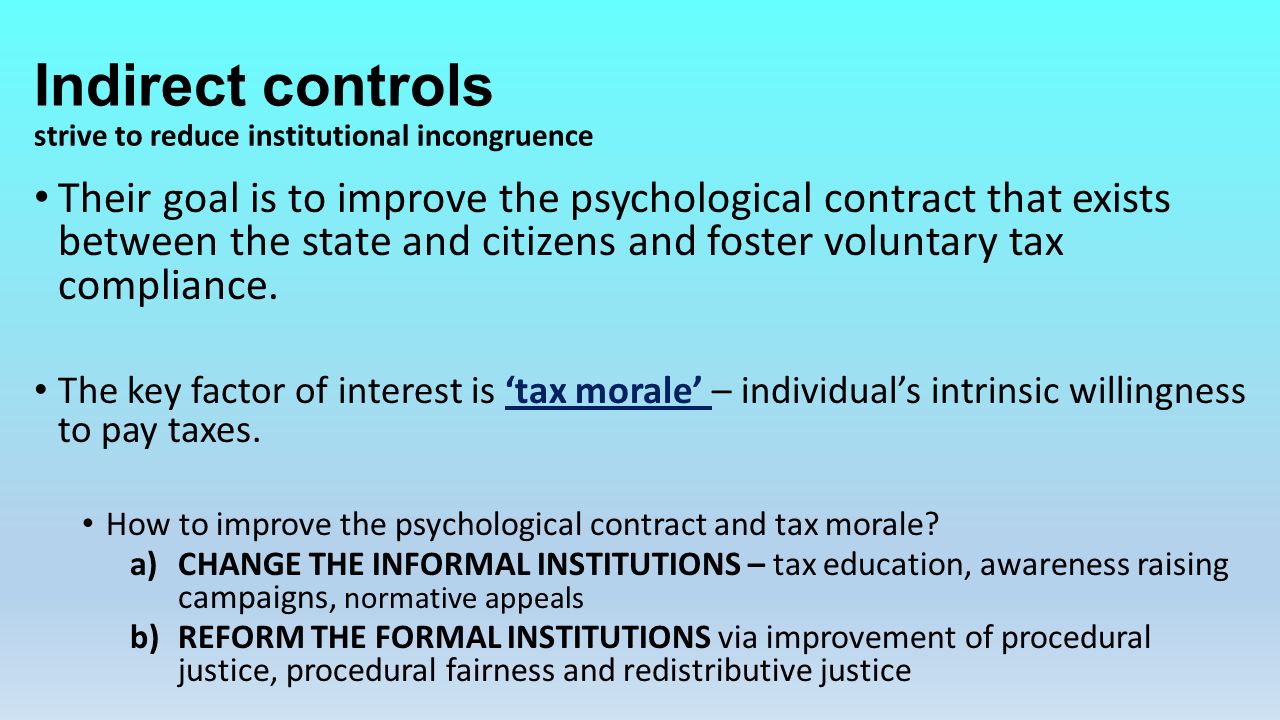 Indirect controls
strive to reduce institutional incongruence

• Their goal is to improve the psychological contract that exists between the state and citizens and foster voluntary tax compliance.

• The key factor of interest is ‘tax morale’ – individual’s intrinsic willingness to pay taxes.

• How to improve the psychological contract and tax morale?
a) CHANGE THE INFORMAL INSTITUTIONS – tax education, awareness raising campaigns, normative appeals
b) REFORM THE FORMAL INSTITUTIONS via improvement of procedural justice, procedural fairness and redistributive justice